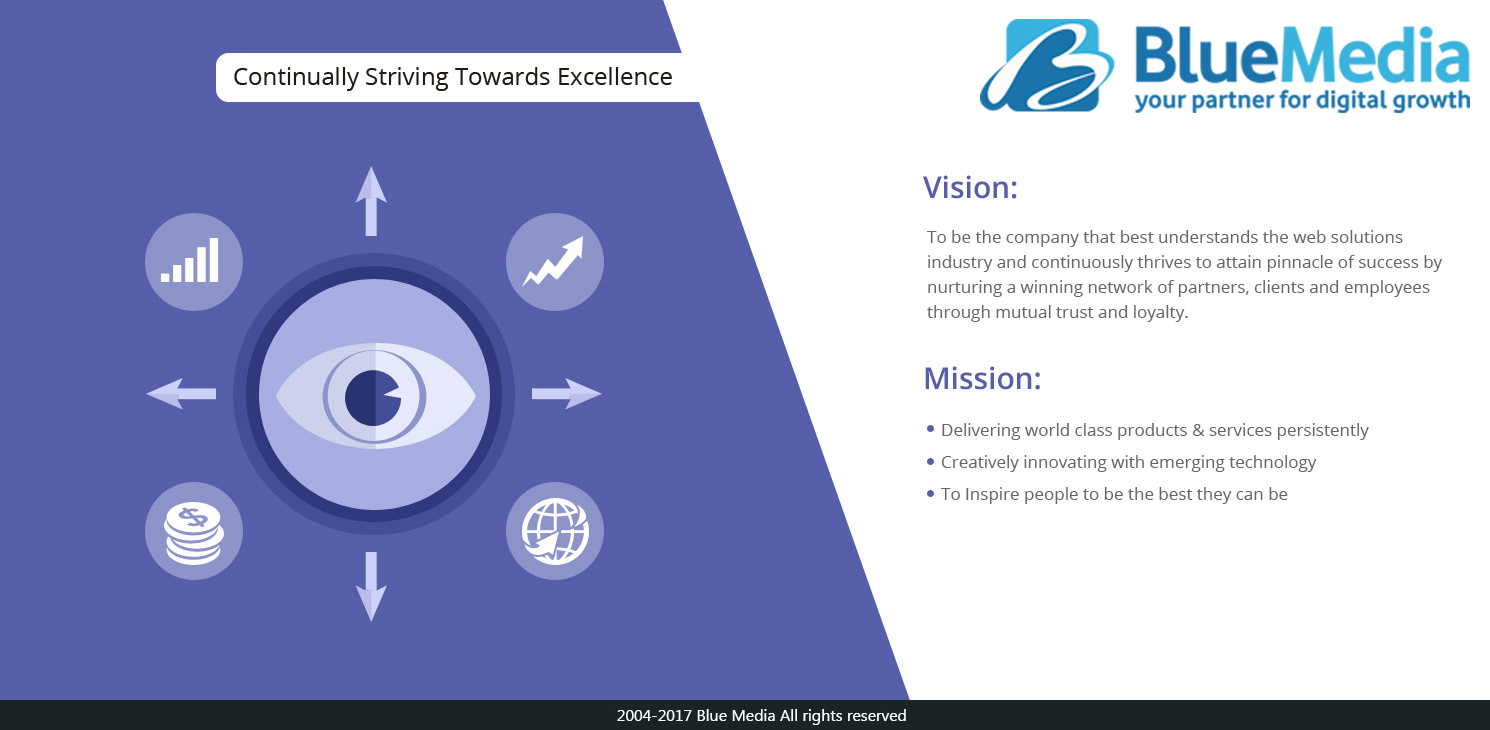 Continually Striving Towards Excellence

BlueMedia
your partner for digital growth

Vision:

To be the company that best understands the web solutions industry and continuously thrives to attain pinnacle of success by nurturing a winning network of partners, clients and employees through mutual trust and loyalty.

Mission:

• Delivering world class products & services persistently
• Creatively innovating with emerging technology
• To Inspire people to be the best they can be

2004-2017 Blue Media All rights reserved